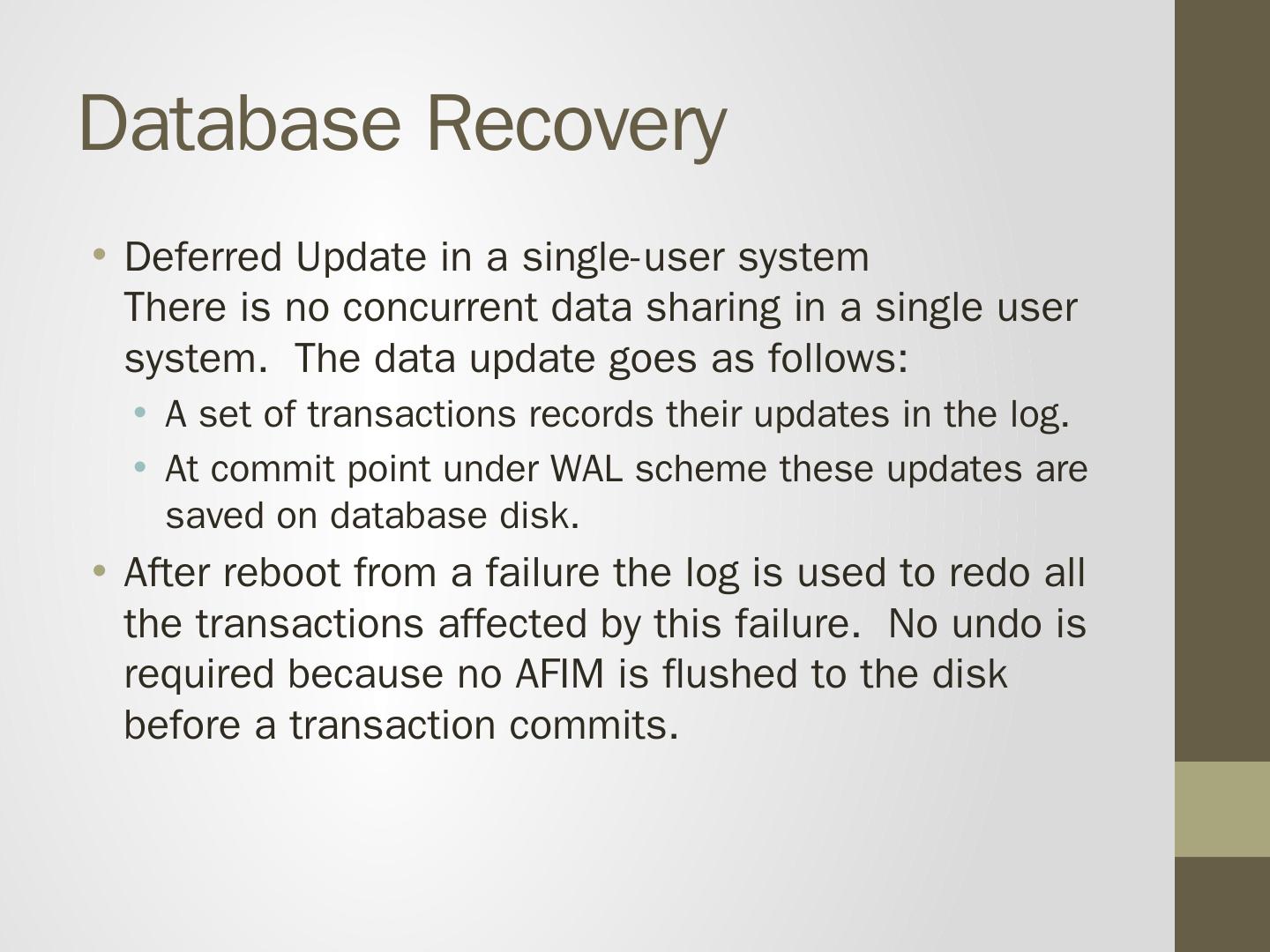 Database Recovery

• Deferred Update in a single-user system
There is no concurrent data sharing in a single user system. The data update goes as follows:
  • A set of transactions records their updates in the log.
  • At commit point under WAL scheme these updates are saved on database disk.
• After reboot from a failure the log is used to redo all the transactions affected by this failure. No undo is required because no AFIM is flushed to the disk before a transaction commits.